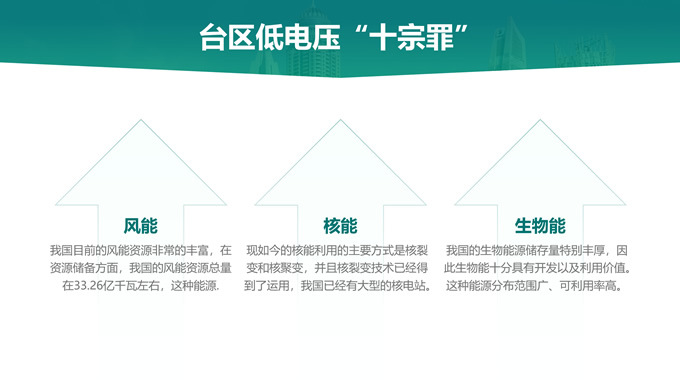 台区低电压“十宗罪”

风能

我国目前的风能资源非常的丰富，在资源储备方面，我国的风能资源总量在33.26亿千瓦左右，这种能源.

核能

现如今的核能利用的主要方式是核裂变和核聚变，并且核裂变技术已经得到了运用，我国已经有大型的核电站。

生物能

我国的生物能源储存量特别丰厚，因此生物能十分具有开发以及利用价值。这种能源分布范围广、可利用率高。